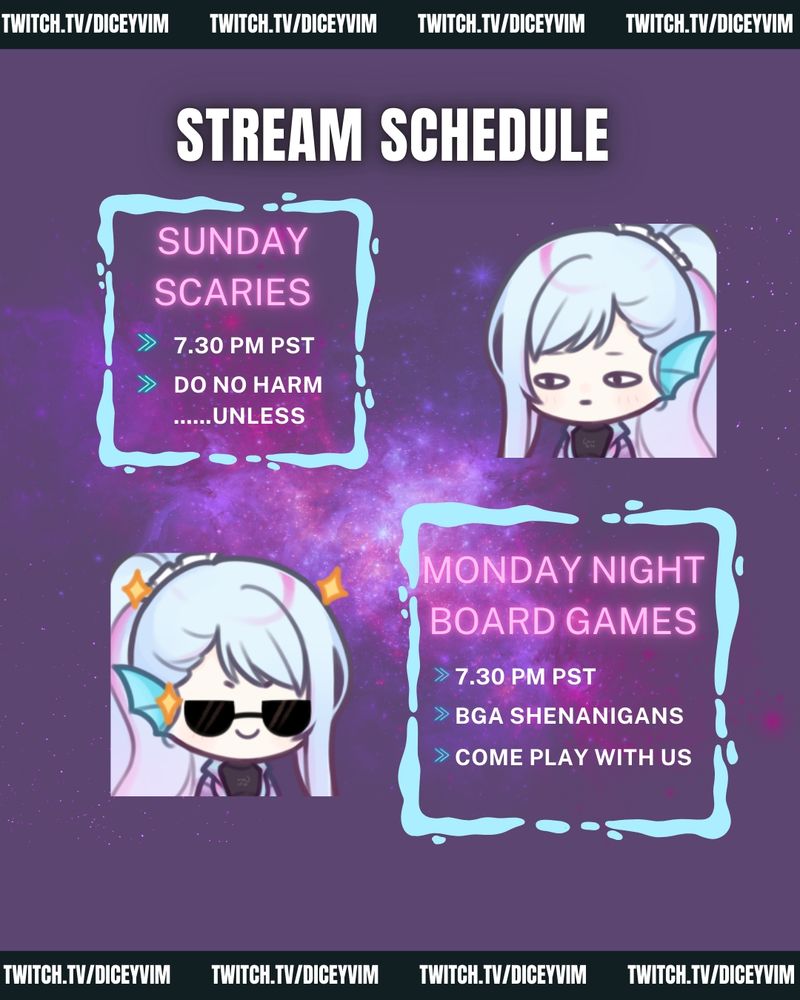 TWITCH.TV/DICEYVIM TWITCH.TV/DICEYVIM TWITCH.TV/DICEYVIM TWITCH.TV/DICEYVIM

STREAM SCHEDULE

SUNDAY SCARIES

7.30 PM PST

DO NO HARM ......UNLESS

MONDAY NIGHT BOARD GAMES

7.30 PM PST

BGA SHENANIGANS

COME PLAY WITH US

TWITCH.TV/DICEYVIM TWITCH.TV/DICEYVIM TWITCH.TV/DICEYVIM TWITCH.TV/DICEYVIM